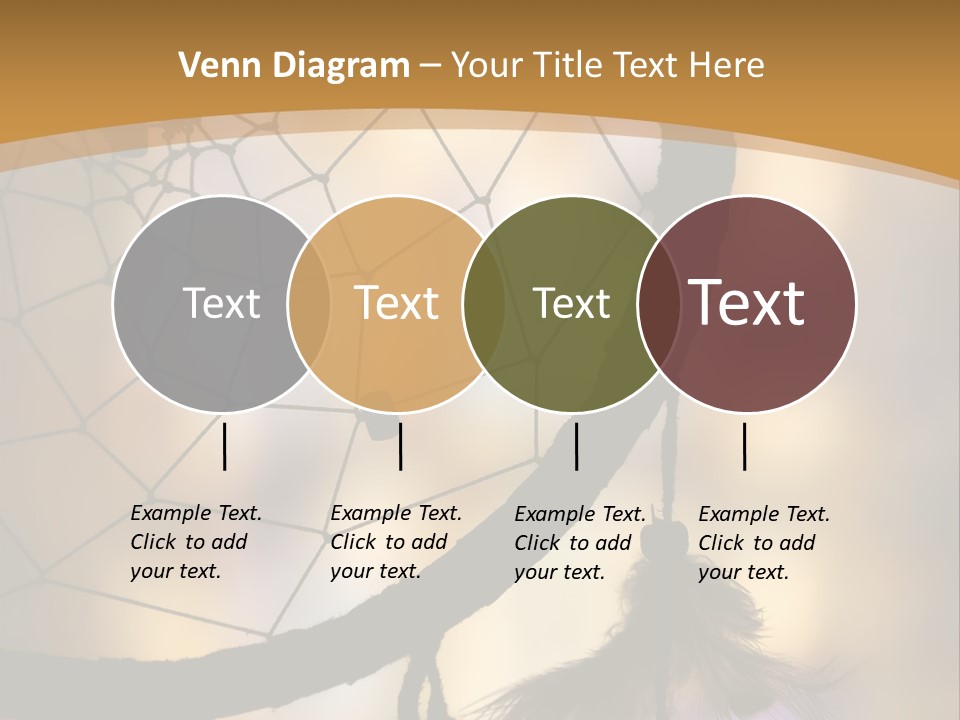 Venn Diagram – Your Title Text Here

Text

Text

Text

Text

Example Text. Click to add your text.

Example Text. Click to add your text.

Example Text. Click to add your text.

Example Text. Click to add your text.